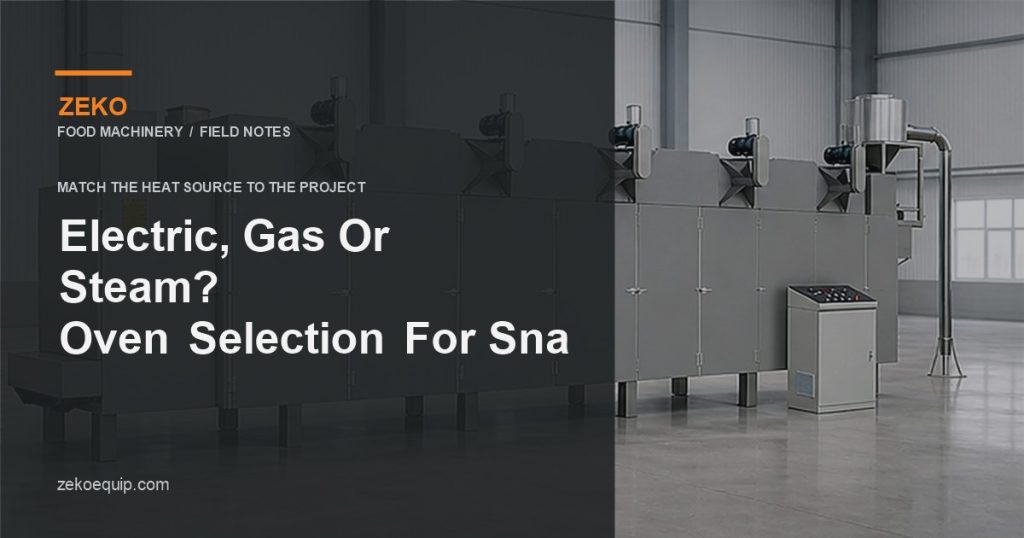 ZEKO
FOOD MACHINERY / FIELD NOTES

MATCH THE HEAT SOURCE TO THE PROJECT

Electric, Gas Or Steam? Oven Selection For Sna

zekoequip.com